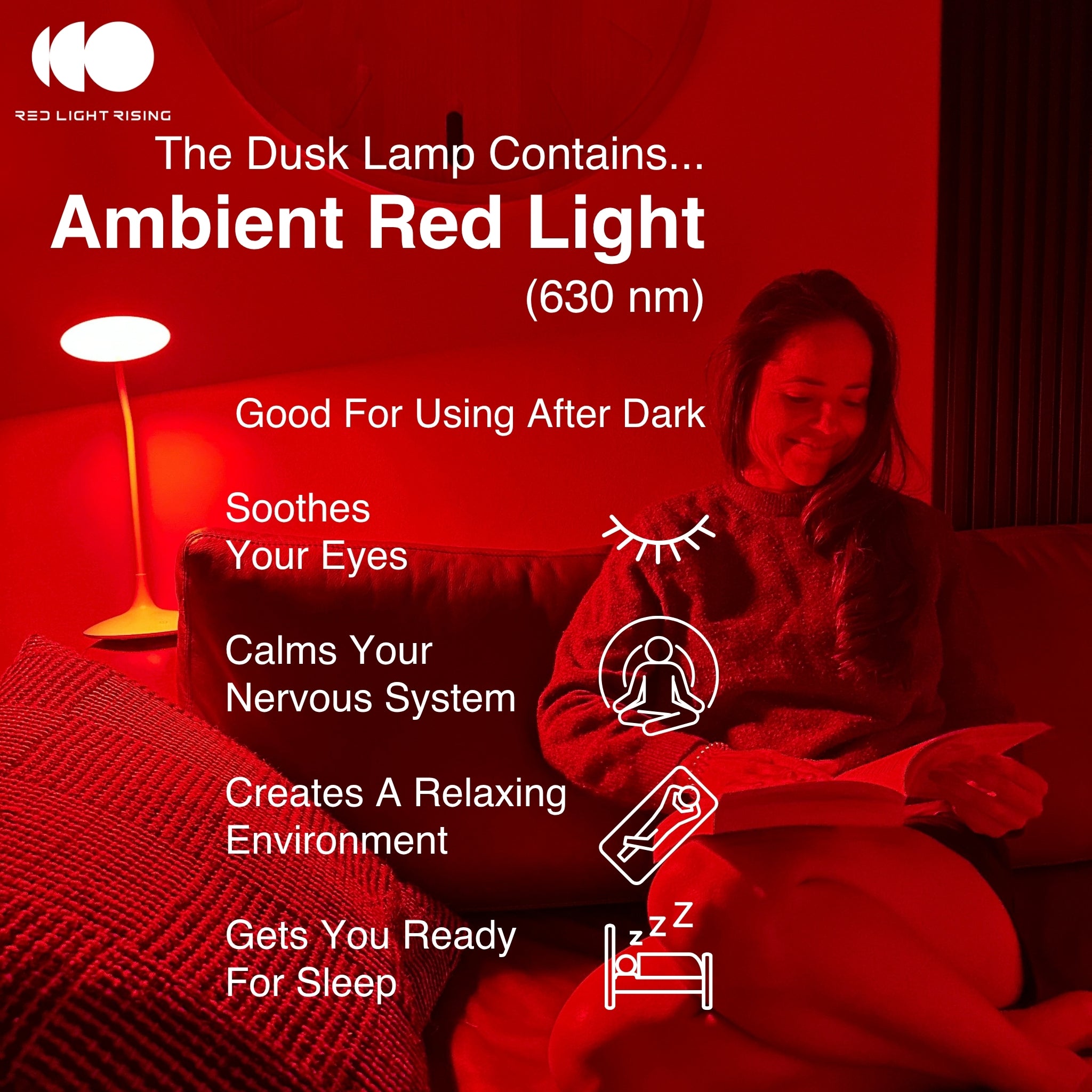 RED LIGHT RISING

The Dusk Lamp Contains...
Ambient Red Light
(630 nm)

Good For Using After Dark

Soothes Your Eyes

Calms Your Nervous System

Creates A Relaxing Environment

Gets You Ready For Sleep

z z Z